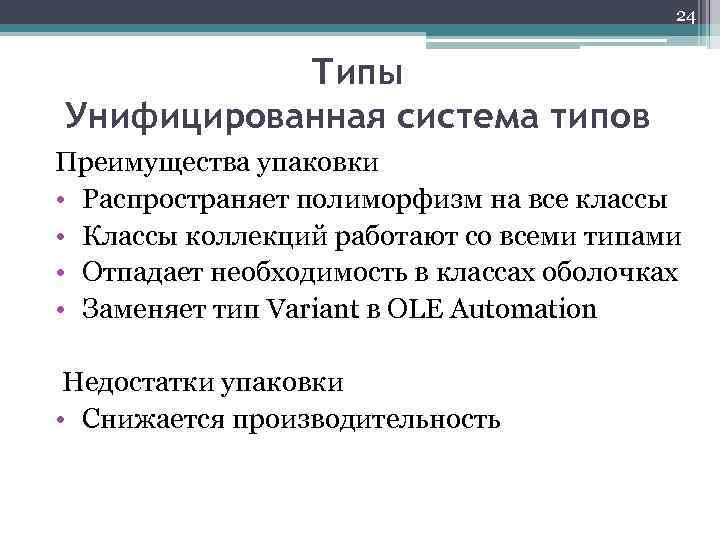 24

Типы
Унифицированная система типов

Преимущества упаковки
• Распространяет полиморфизм на все классы
• Классы коллекций работают со всеми типами
• Отпадает необходимость в классах оболочках
• Заменяет тип Variant в OLE Automation

Недостатки упаковки
• Снижается производительность